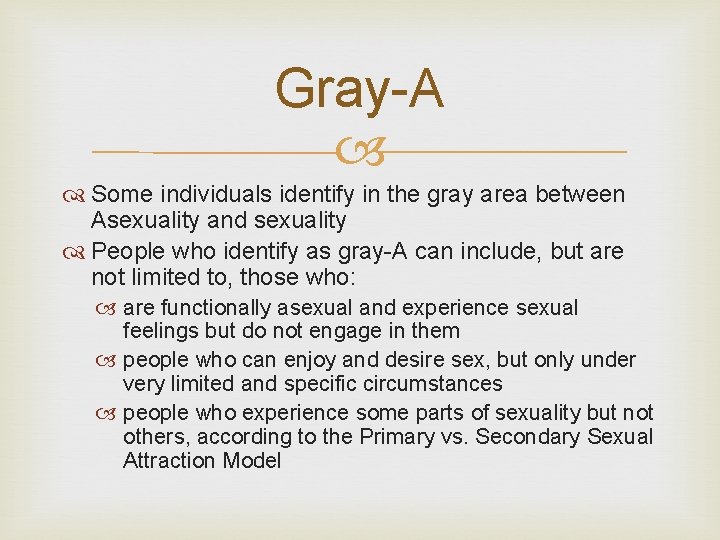 Gray-A

Some individuals identify in the gray area between Asexuality and sexuality

People who identify as gray-A can include, but are not limited to, those who:

are functionally asexual and experience sexual feelings but do not engage in them

people who can enjoy and desire sex, but only under very limited and specific circumstances

people who experience some parts of sexuality but not others, according to the Primary vs. Secondary Sexual Attraction Model